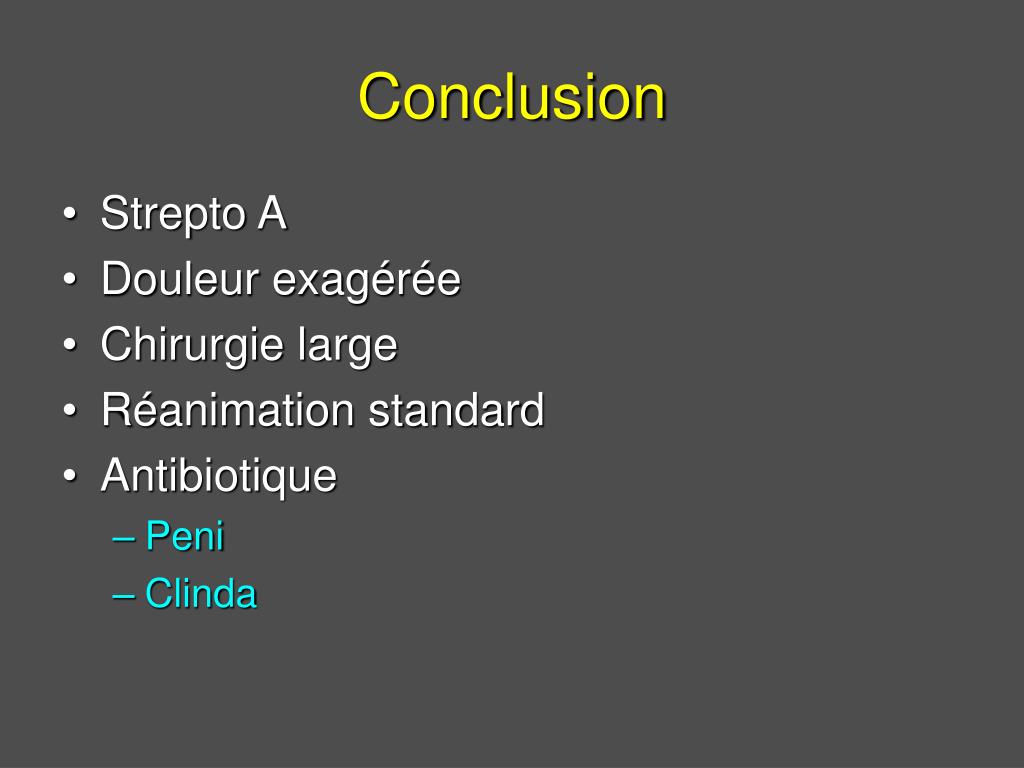 Conclusion

• Strepto A
• Douleur exagérée
• Chirurgie large
• Réanimation standard
• Antibiotique
– Peni
– Clinda